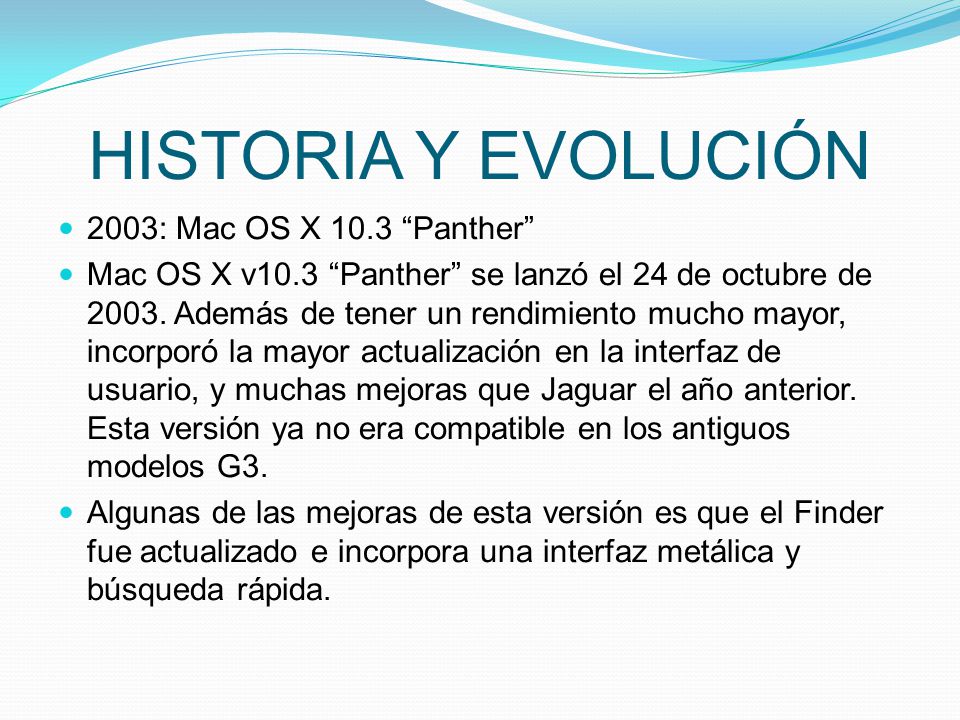 HISTORIA Y EVOLUCIÓN

2003: Mac OS X 10.3 “Panther”

Mac OS X v10.3 “Panther” se lanzó el 24 de octubre de 2003. Además de tener un rendimiento mucho mayor, incorporó la mayor actualización en la interfaz de usuario, y muchas mejoras que Jaguar el año anterior. Esta versión ya no era compatible en los antiguos modelos G3.

Algunas de las mejoras de esta versión es que el Finder fue actualizado e incorpora una interfaz metálica y búsqueda rápida.